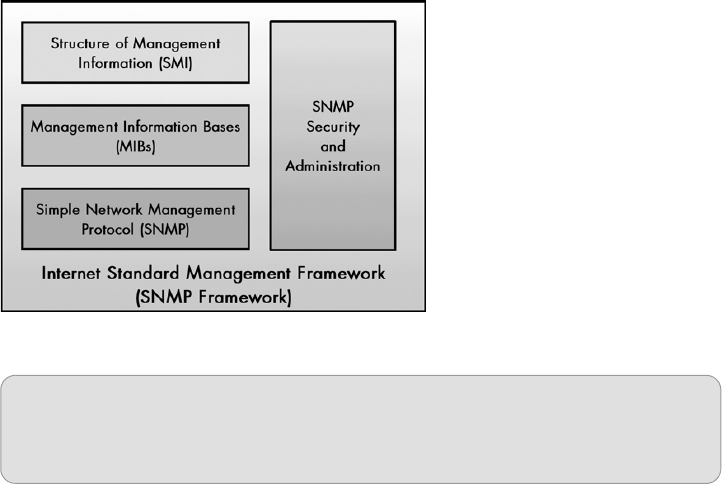 Structure of Management Information (SMI)

Management Information Bases (MIBs)

Simple Network Management Protocol (SNMP)

SNMP Security and Administration

Internet Standard Management Framework (SNMP Framework)